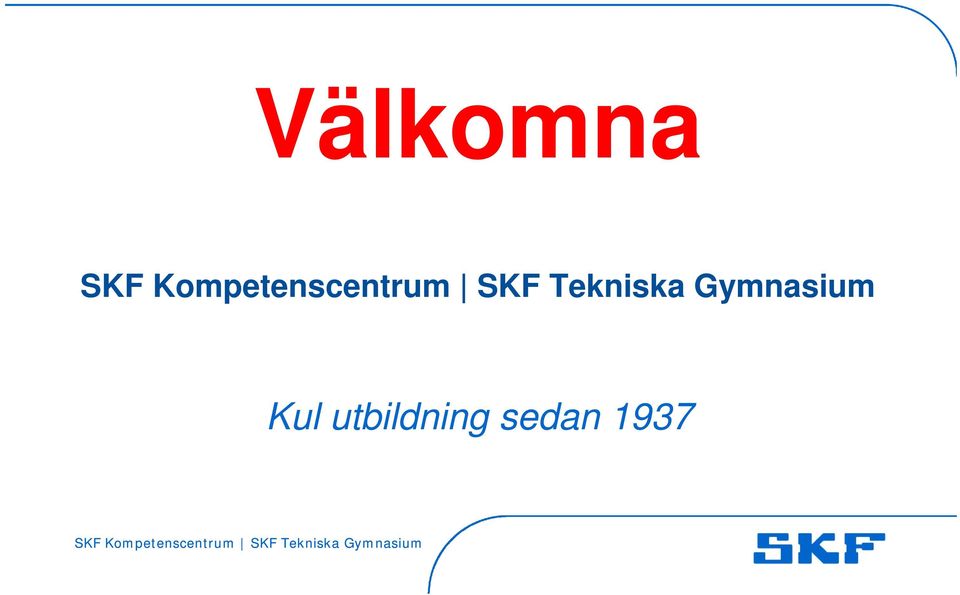 Välkomna

SKF Kompetenscentrum | SKF Tekniska Gymnasium

Kul utbildning sedan 1937

SKF Kompetenscentrum | SKF Tekniska Gymnasium

SKF